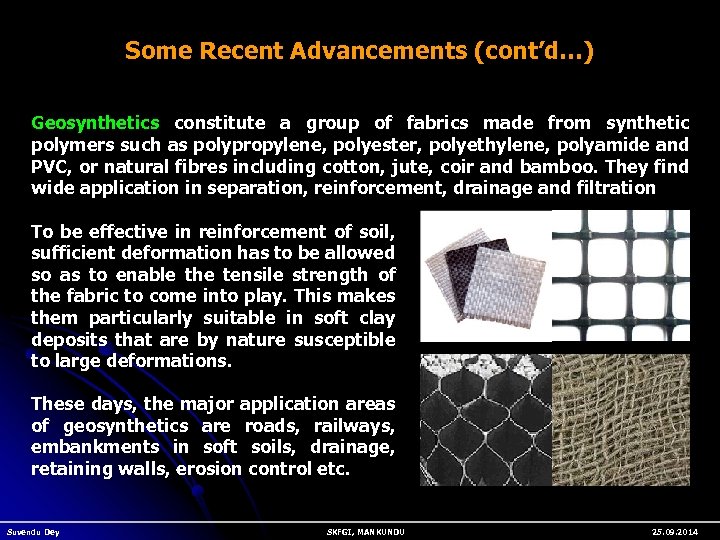 Some Recent Advancements (cont'd...)

Geosynthetics constitute a group of fabrics made from synthetic polymers such as polypropylene, polyester, polyethylene, polyamide and PVC, or natural fibres including cotton, jute, coir and bamboo. They find wide application in separation, reinforcement, drainage and filtration

To be effective in reinforcement of soil, sufficient deformation has to be allowed so as to enable the tensile strength of the fabric to come into play. This makes them particularly suitable in soft clay deposits that are by nature susceptible to large deformations.

These days, the major application areas of geosynthetics are roads, railways, embankments in soft soils, drainage, retaining walls, erosion control etc.

Suvendu Dey

SKFGI, MANKUNDU

25.09.2014